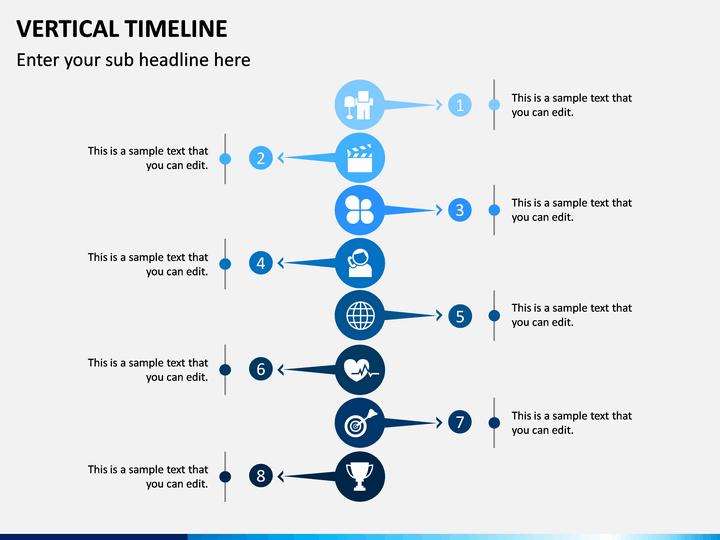 VERTICAL TIMELINE

Enter your sub headline here

1

This is a sample text that you can edit.

This is a sample text that you can edit.

2

3

This is a sample text that you can edit.

This is a sample text that you can edit.

4

5

This is a sample text that you can edit.

This is a sample text that you can edit.

6

7

This is a sample text that you can edit.

This is a sample text that you can edit.

8